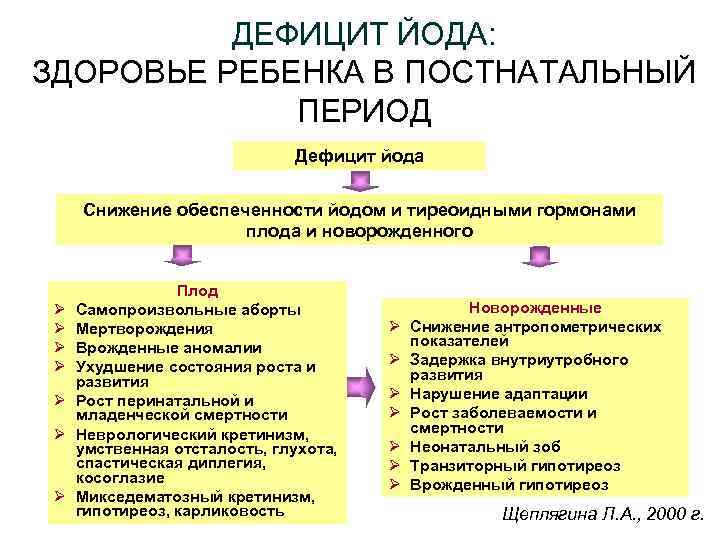 ДЕФИЦИТ ЙОДА:
ЗДОРОВЬЕ РЕБЕНКА В ПОСТНАТАЛЬНЫЙ ПЕРИОД

Дефицит йода

Снижение обеспеченности йодом и тиреоидными гормонами плода и новорожденного

Плод
➢ Самопроизвольные аборты
➢ Мертворождения
➢ Врожденные аномалии
➢ Ухудшение состояния роста и развития
➢ Рост перинатальной и младенческой смертности
➢ Неврологический кретинизм, умственная отсталость, глухота, спастическая диплегия, косоглазие
➢ Микседематозный кретинизм, гипотиреоз, карликовость

Новорожденные
➢ Снижение антропометрических показателей
➢ Задержка внутриутробного развития
➢ Нарушение адаптации
➢ Рост заболеваемости и смертности
➢ Неонатальный зоб
➢ Транзиторный гипотиреоз
➢ Врожденный гипотиреоз

Щеплягина Л.А., 2000 г.